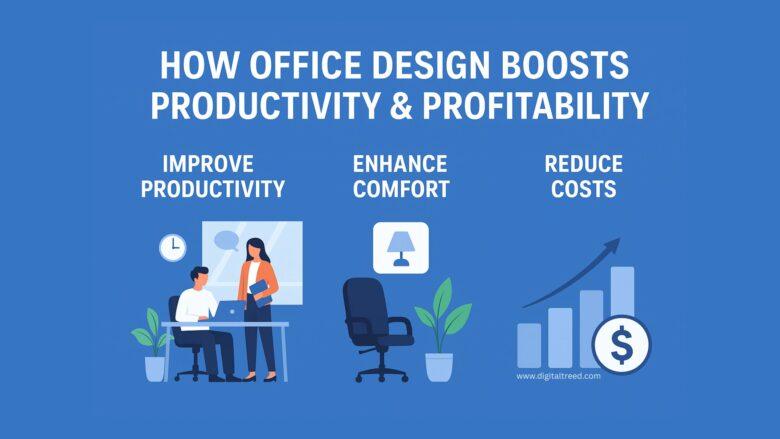 HOW OFFICE DESIGN BOOSTS PRODUCTIVITY & PROFITABILITY

IMPROVE PRODUCTIVITY

ENHANCE COMFORT

REDUCE COSTS

$

www.digitaltreed.com